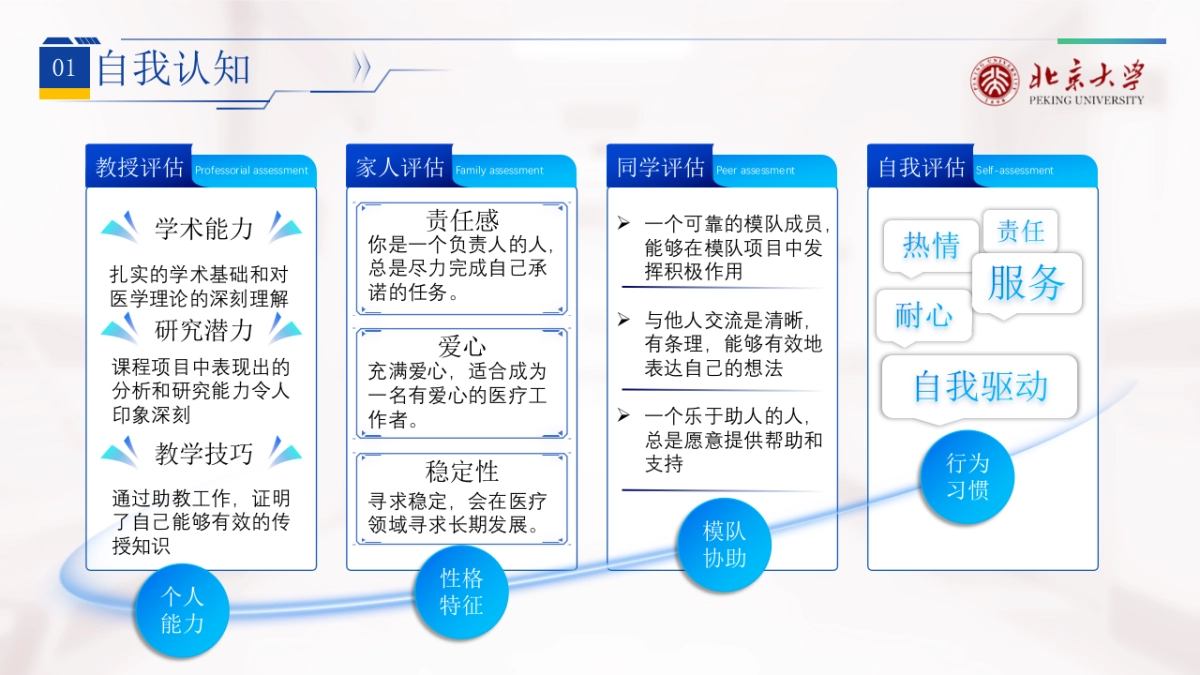 01 自我认知

北京大学
PEKING UNIVERSITY

教授评估 Professorial assessment

学术能力

扎实的学术基础和对医学理论的深刻理解

研究潜力

课程项目中表现出的分析和研究能力令人印象深刻

教学技巧

通过助教工作，证明了自己能够有效的传授知识

个人能力

家人评估 Family assessment

责任感
你是一个负责人的人，总是尽力完成自己承诺的任务。

爱心
充满爱心，适合成为一名有爱心的医疗工作者。

稳定性
寻求稳定，会在医疗领域寻求长期发展。

性格特征

同学评估 Peer assessment

➢ 一个可靠的模队成员，能够在模队项目中发挥积极作用

➢ 与他人交流是清晰，有条理，能够有效地表达自己的想法

➢ 一个乐于助人的人，总是愿意提供帮助和支持

模队协助

自我评估 Self-assessment

热情
责任
服务
耐心
自我驱动

行为习惯